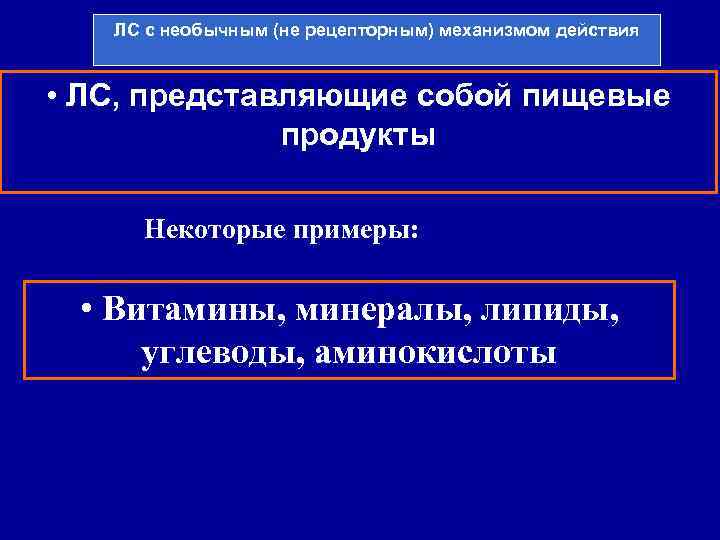 ЛС с необычным (не рецепторным) механизмом действия

• ЛС, представляющие собой пищевые продукты

Некоторые примеры:

• Витамины, минералы, липиды, углеводы, аминокислоты